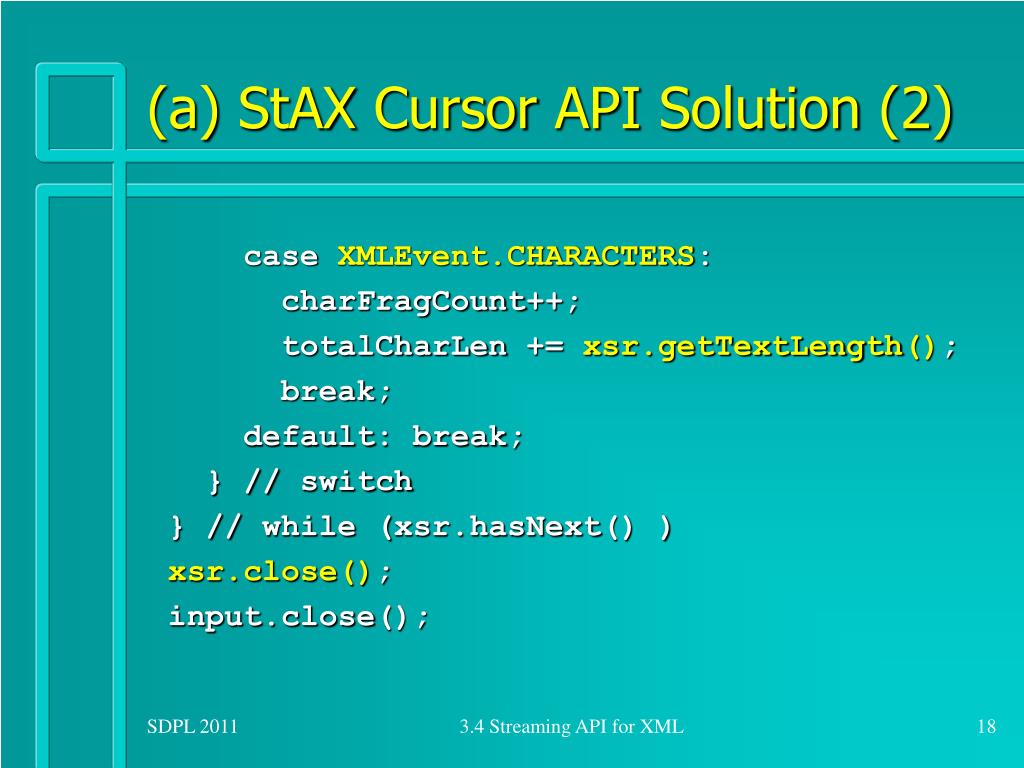 (a) StAX Cursor API Solution (2)

case XMLEvent.CHARACTERS:
charFragCount++;
totalCharLen += xsr.getTextLength();
break;
default: break;
} // switch
} // while (xsr.hasNext() )
xsr.close();
input.close();

SDPL 2011

3.4 Streaming API for XML

18